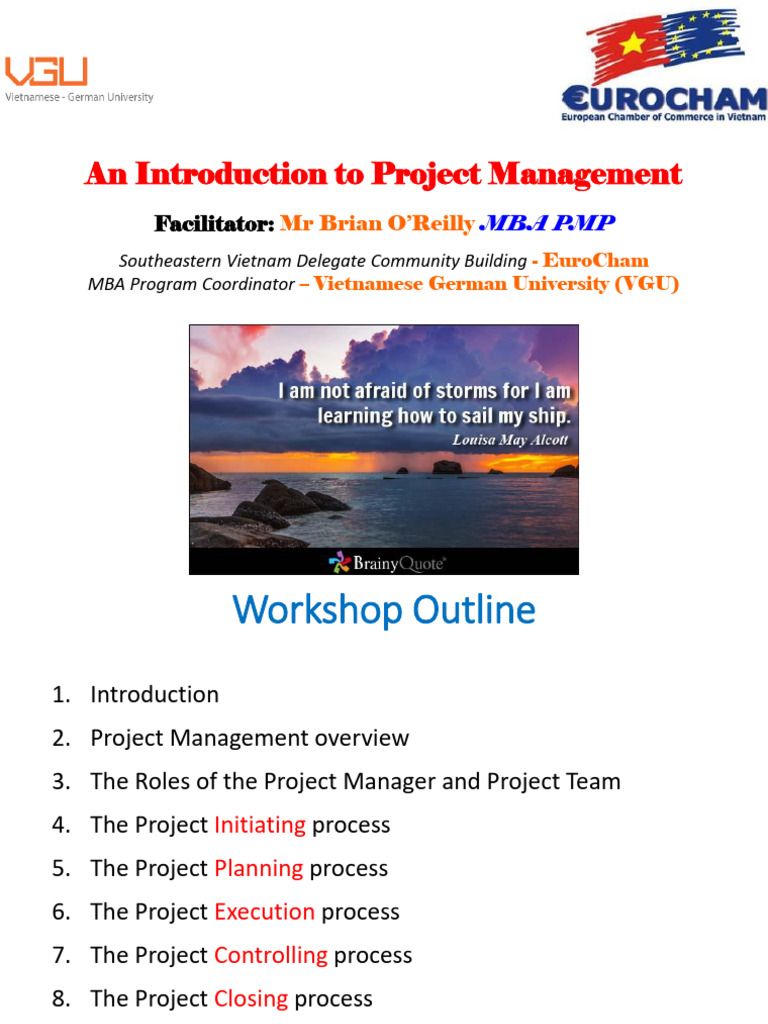 VGU
Vietnamese - German University

EUROCHAM
European Chamber of Commerce in Vietnam

An Introduction to Project Management

Facilitator: Mr Brian O'Reilly MBA PMP

Southeastern Vietnam Delegate Community Building - EuroCham
MBA Program Coordinator – Vietnamese German University (VGU)

I am not afraid of storms for I am learning how to sail my ship.
Louisa May Alcott

BrainyQuote

Workshop Outline

1. Introduction
2. Project Management overview
3. The Roles of the Project Manager and Project Team
4. The Project Initiating process
5. The Project Planning process
6. The Project Execution process
7. The Project Controlling process
8. The Project Closing process